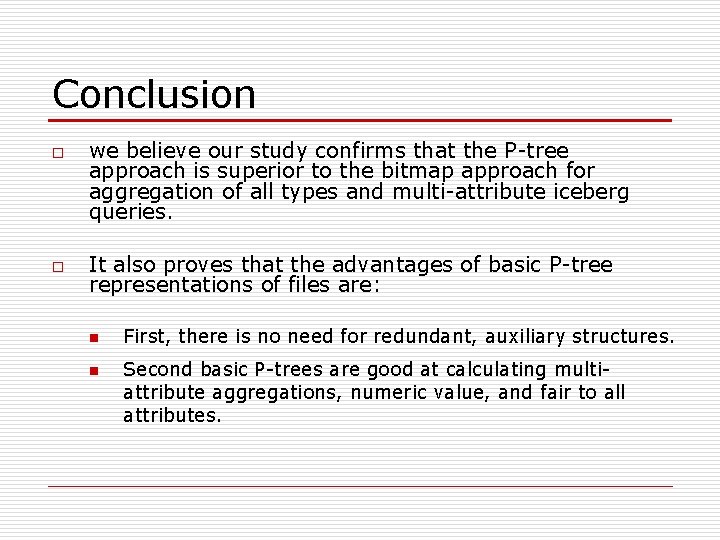 Conclusion

we believe our study confirms that the P-tree approach is superior to the bitmap approach for aggregation of all types and multi-attribute iceberg queries.

It also proves that the advantages of basic P-tree representations of files are:

First, there is no need for redundant, auxiliary structures.

Second basic P-trees are good at calculating multi-attribute aggregations, numeric value, and fair to all attributes.